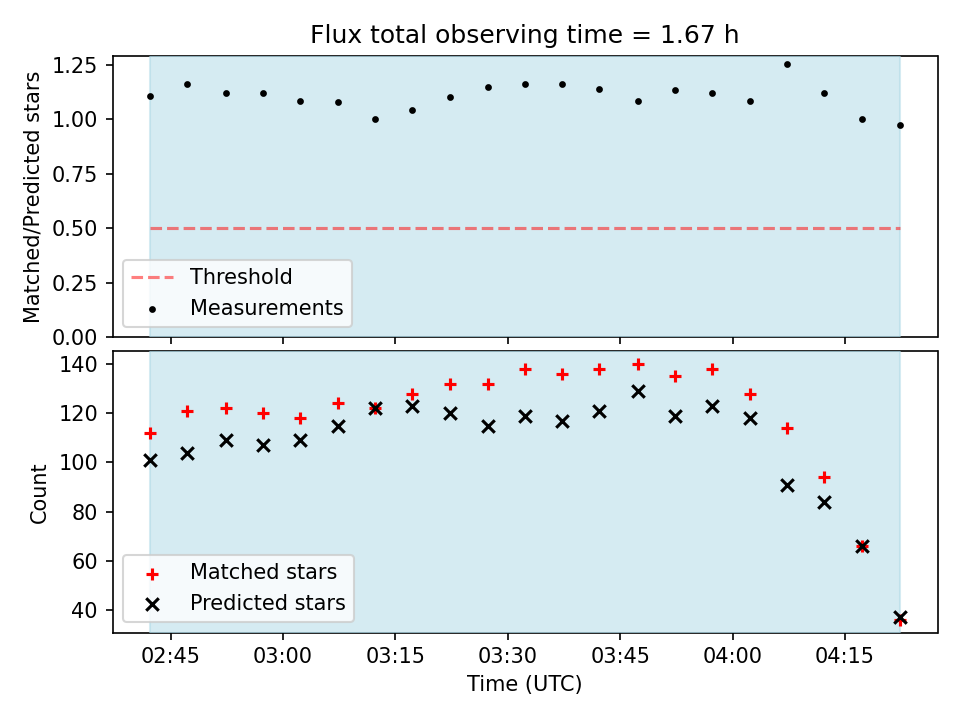 Flux total observing time = 1.67 h

Matched/Predicted stars

1.25
1.00
0.75
0.50
0.25
0.00

Threshold
Measurements

Count

140
120
100
80
60
40

Matched stars
Predicted stars

02:45
03:00
03:15
03:30
03:45
04:00
04:15

Time (UTC)